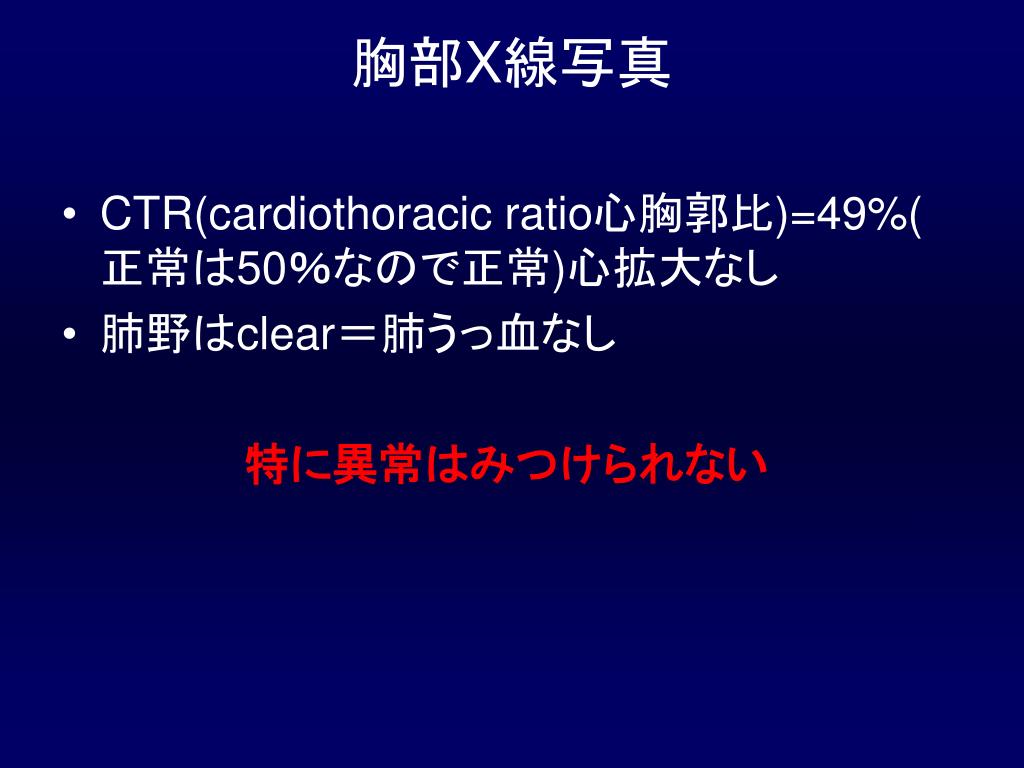 胸部X線写真

• CTR(cardiothoracic ratio心胸郭比)=49%(正常は50%なので正常)心拡大なし
• 肺野はclear＝肺うっ血なし

特に異常はみつけられない